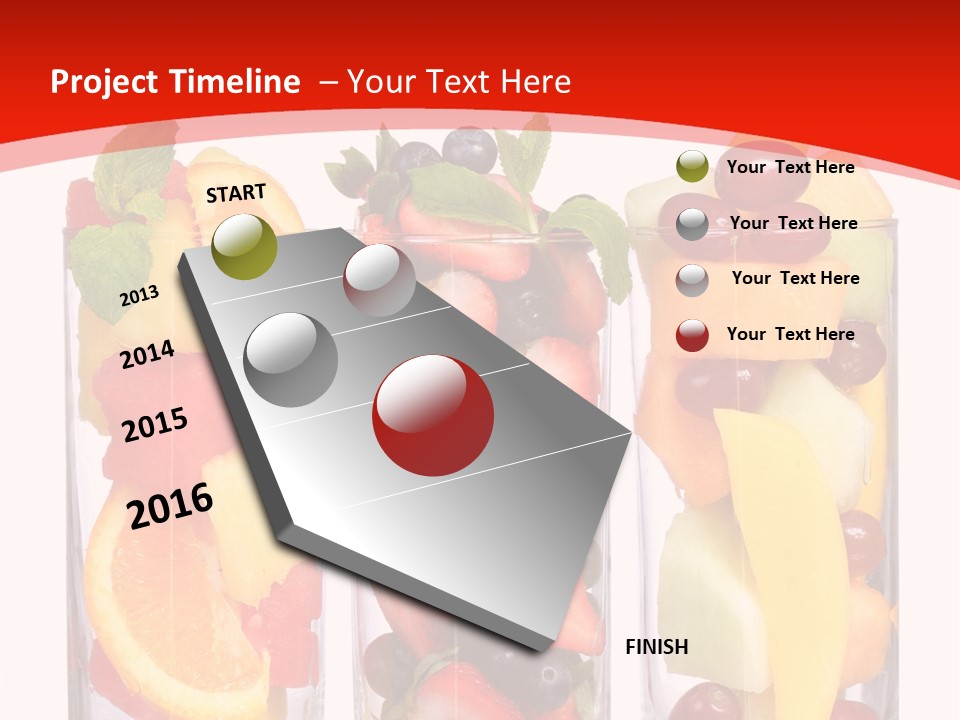 Project Timeline – Your Text Here

START

2013

2014

2015

2016

FINISH

Your Text Here

Your Text Here

Your Text Here

Your Text Here